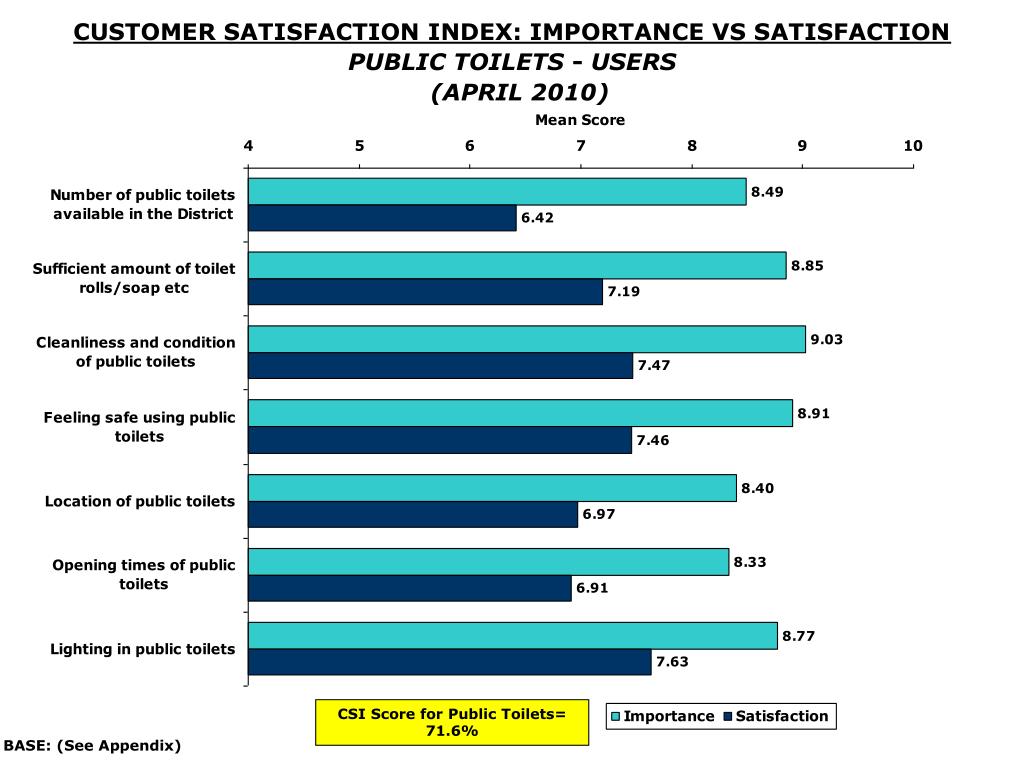 CUSTOMER SATISFACTION INDEX: IMPORTANCE VS SATISFACTION
PUBLIC TOILETS - USERS
(APRIL 2010)

Mean Score

4 5 6 7 8 9 10

Number of public toilets available in the District
8.49
6.42

Sufficient amount of toilet rolls/soap etc
8.85
7.19

Cleanliness and condition of public toilets
9.03
7.47

Feeling safe using public toilets
8.91
7.46

Location of public toilets
8.40
6.97

Opening times of public toilets
8.33
6.91

Lighting in public toilets
8.77
7.63

CSI Score for Public Toilets= 71.6%

Importance Satisfaction

BASE: (See Appendix)